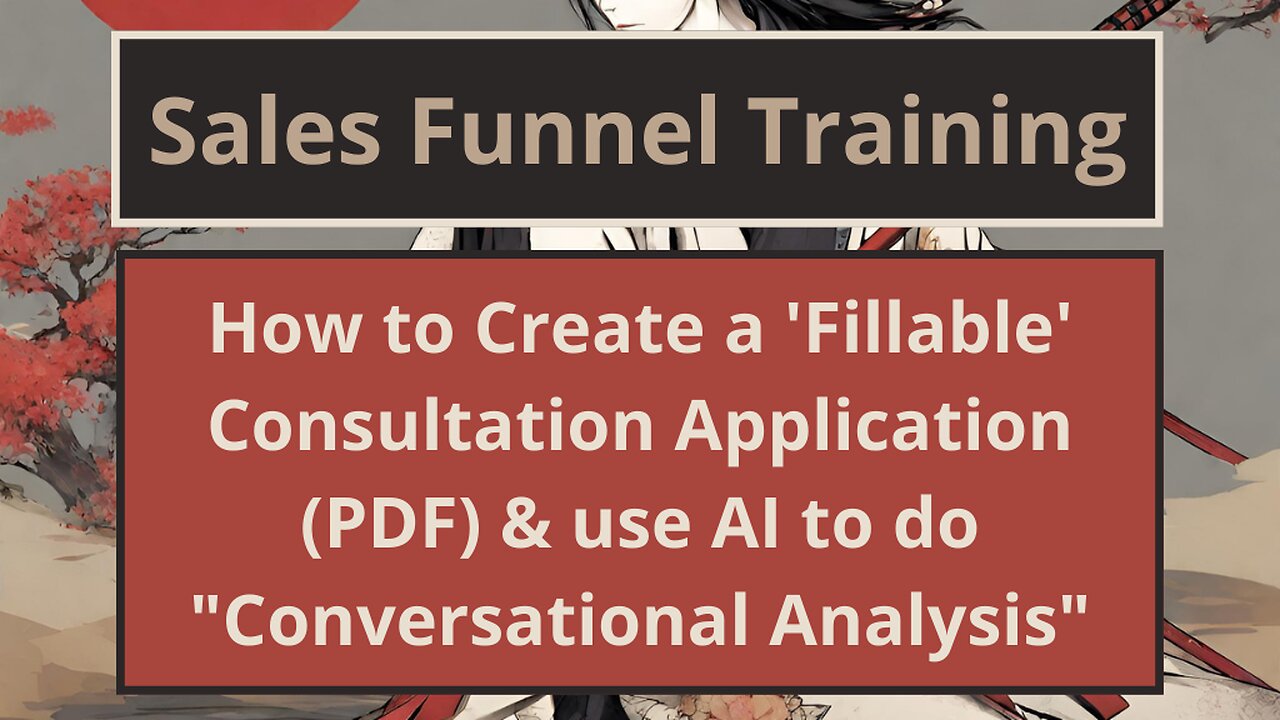 Sales Funnel Training

How to Create a 'Fillable' Consultation Application (PDF) & use AI to do "Conversational Analysis"